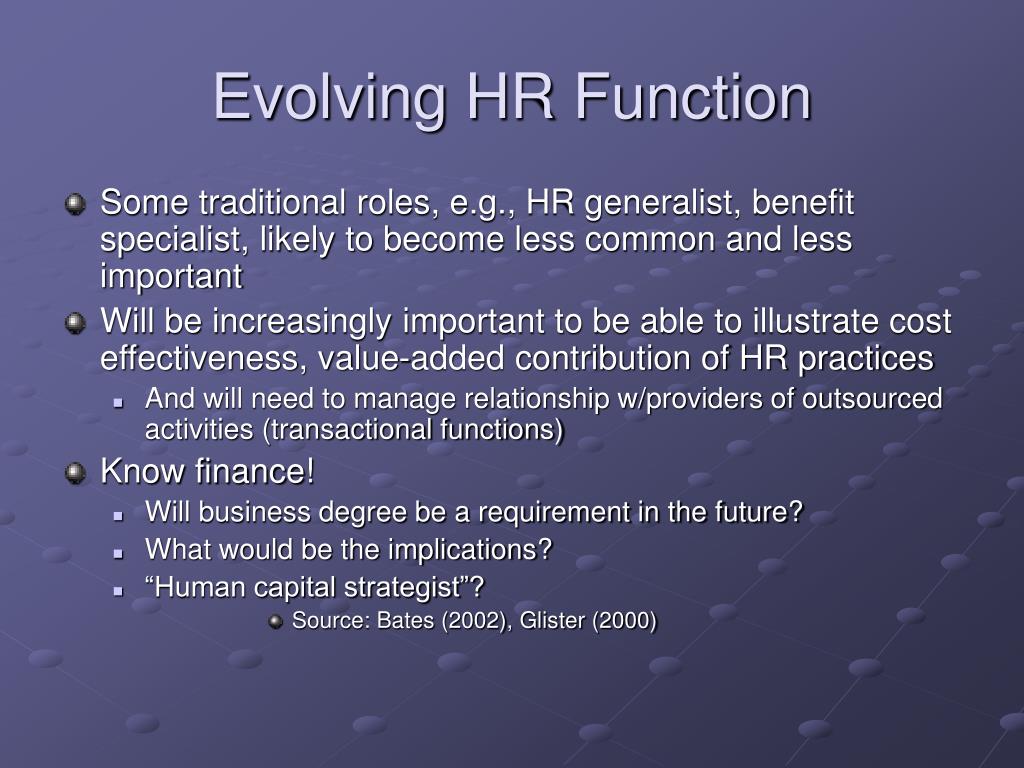 Evolving HR Function

Some traditional roles, e.g., HR generalist, benefit specialist, likely to become less common and less important

Will be increasingly important to be able to illustrate cost effectiveness, value-added contribution of HR practices

And will need to manage relationship w/providers of outsourced activities (transactional functions)

Know finance!

Will business degree be a requirement in the future?

What would be the implications?

“Human capital strategist”?

Source: Bates (2002), Glister (2000)